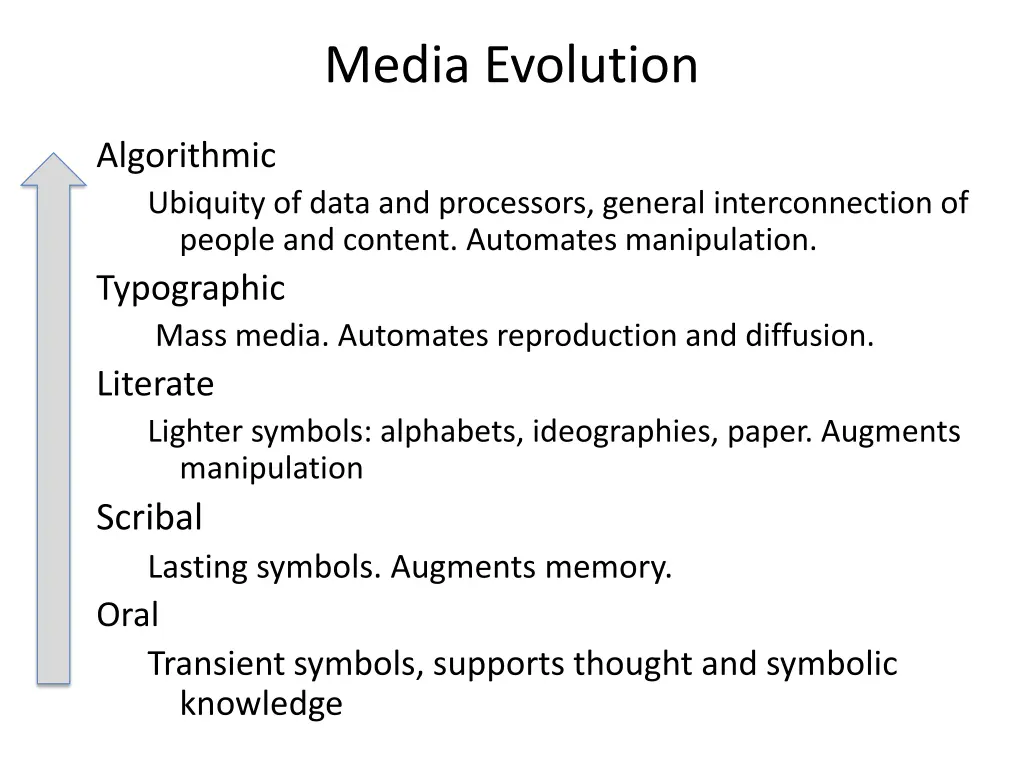 Media Evolution

Algorithmic

Ubiquity of data and processors, general interconnection of people and content. Automates manipulation.

Typographic

Mass media. Automates reproduction and diffusion.

Literate

Lighter symbols: alphabets, ideographies, paper. Augments manipulation

Scribal

Lasting symbols. Augments memory.

Oral

Transient symbols, supports thought and symbolic knowledge